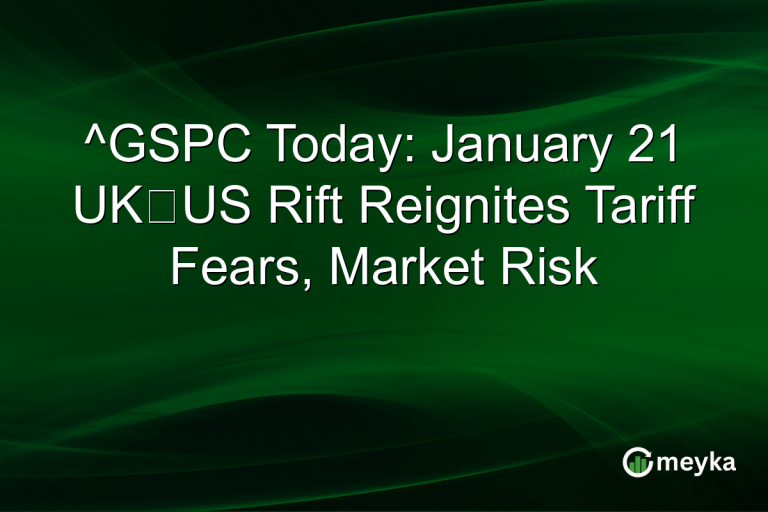 ^GSPC Today: January 21 UK□US Rift Reignites Tariff Fears, Market Risk

meyka